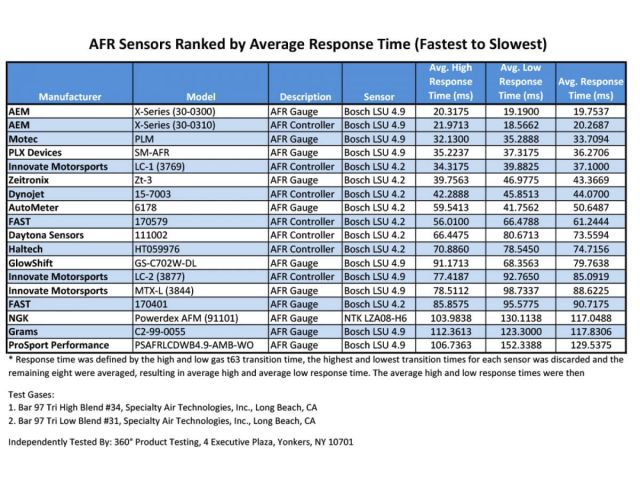 AFR Sensors Ranked by Average Response Time (Fastest to Slowest)

| Manufacturer | Model | Description | Sensor | Avg. High Response Time (ms) | Avg. Low Response Time (ms) | Avg. Response Time (ms) |
|---|---|---|---|---|---|---|
| AEM | X-Series (30-0300) | AFR Gauge | Bosch LSU 4.9 | 20.3175 | 19.1900 | 19.7537 |
| AEM | X-Series (30-0310) | AFR Controller | Bosch LSU 4.9 | 21.9713 | 18.5662 | 20.2687 |
| Motec | PLM | AFR Gauge | Bosch LSU 4.9 | 32.1300 | 35.2888 | 33.7094 |
| PLX Devices | SM-AFR | AFR Gauge | Bosch LSU 4.9 | 35.2237 | 37.3175 | 36.2706 |
| Innovate Motorsports | LC-1 (3769) | AFR Controller | Bosch LSU 4.2 | 34.3175 | 39.8825 | 37.1000 |
| Zeitronix | Zt-3 | AFR Gauge | Bosch LSU 4.2 | 39.7563 | 46.9775 | 43.3669 |
| Dynojet | 15-7003 | AFR Controller | Bosch LSU 4.2 | 42.2888 | 45.8513 | 44.0700 |
| AutoMeter | 6178 | AFR Gauge | Bosch LSU 4.2 | 59.5413 | 41.7562 | 50.6487 |
| FAST | 170579 | AFR Controller | Bosch LSU 4.2 | 56.0100 | 66.4788 | 61.2444 |
| Daytona Sensors | 111002 | AFR Controller | Bosch LSU 4.2 | 66.4475 | 80.6713 | 73.5594 |
| Haltech | HT059976 | AFR Controller | Bosch LSU 4.2 | 70.8860 | 78.5450 | 74.7156 |
| GlowShift | GS-C702W-DL | AFR Gauge | Bosch LSU 4.9 | 91.1713 | 68.3563 | 79.7638 |
| Innovate Motorsports | LC-2 (3877) | AFR Controller | Bosch LSU 4.9 | 77.4187 | 92.7650 | 85.0919 |
| Innovate Motorsports | MTX-L (3844) | AFR Gauge | Bosch LSU 4.9 | 78.5112 | 98.7337 | 88.6225 |
| FAST | 170401 | AFR Gauge | Bosch LSU 4.2 | 85.8575 | 95.5775 | 90.7175 |
| NGK | Powerdex AFM (91101) | AFR Gauge | NTK LZA08-H6 | 103.9838 | 130.1138 | 117.0488 |
| Grams | C2-99-0055 | AFR Gauge | Bosch LSU 4.9 | 112.3613 | 123.3000 | 117.8306 |
| ProSport Performance | PSAFRLCDWB4.9-AMB-WO | AFR Gauge | Bosch LSU 4.9 | 106.7363 | 152.3388 | 129.5375 |

* Response time was defined by the high and low gas t63 transition time, the highest and lowest transition times for each sensor was discarded and the remaining eight were averaged, resulting in average high and average low response time. The average high and low response times were then

Test Gases:
1. Bar 97 Tri High Blend #34, Specialty Air Technologies, Inc., Long Beach, CA
2. Bar 97 Tri Low Blend #31, Specialty Air Technologies, Inc., Long Beach, CA

Independently Tested By: 360° Product Testing, 4 Executive Plaza, Yonkers, NY 10701